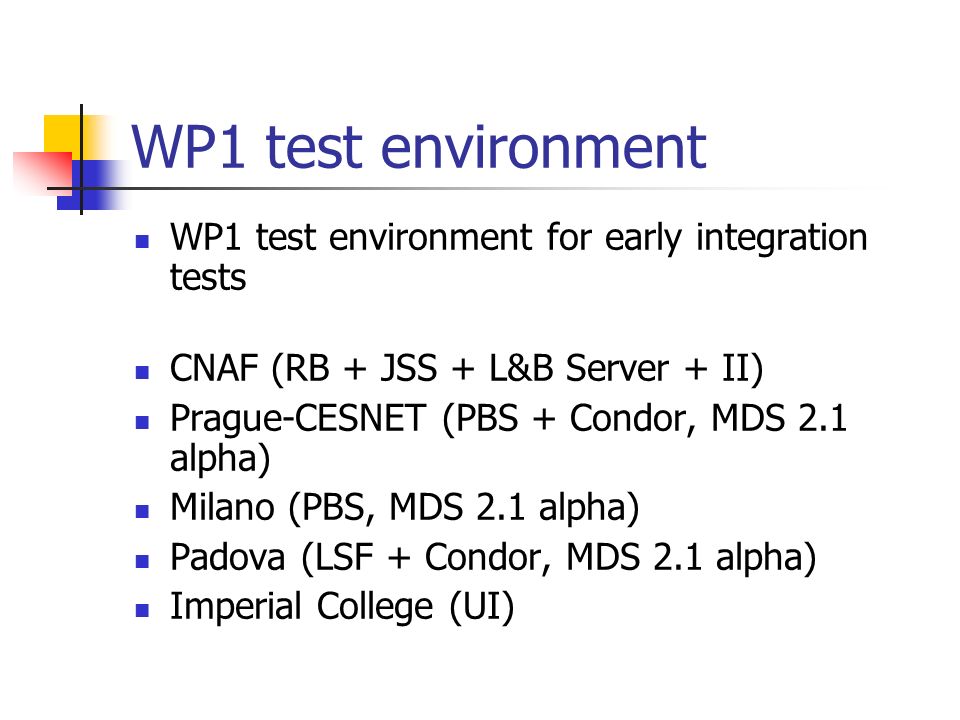 WP1 test environment

- WP1 test environment for early integration tests

- CNAF (RB + JSS + L&B Server + II)
- Prague-CESNET (PBS + Condor, MDS 2.1 alpha)
- Milano (PBS, MDS 2.1 alpha)
- Padova (LSF + Condor, MDS 2.1 alpha)
- Imperial College (UI)